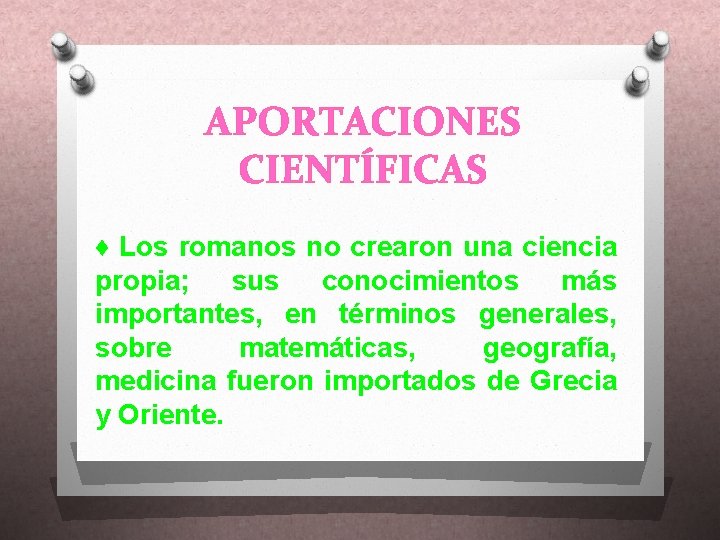 APORTACIONES CIENTÍFICAS

♦ Los romanos no crearon una ciencia propia; sus conocimientos más importantes, en términos generales, sobre matemáticas, geografía, medicina fueron importados de Grecia y Oriente.